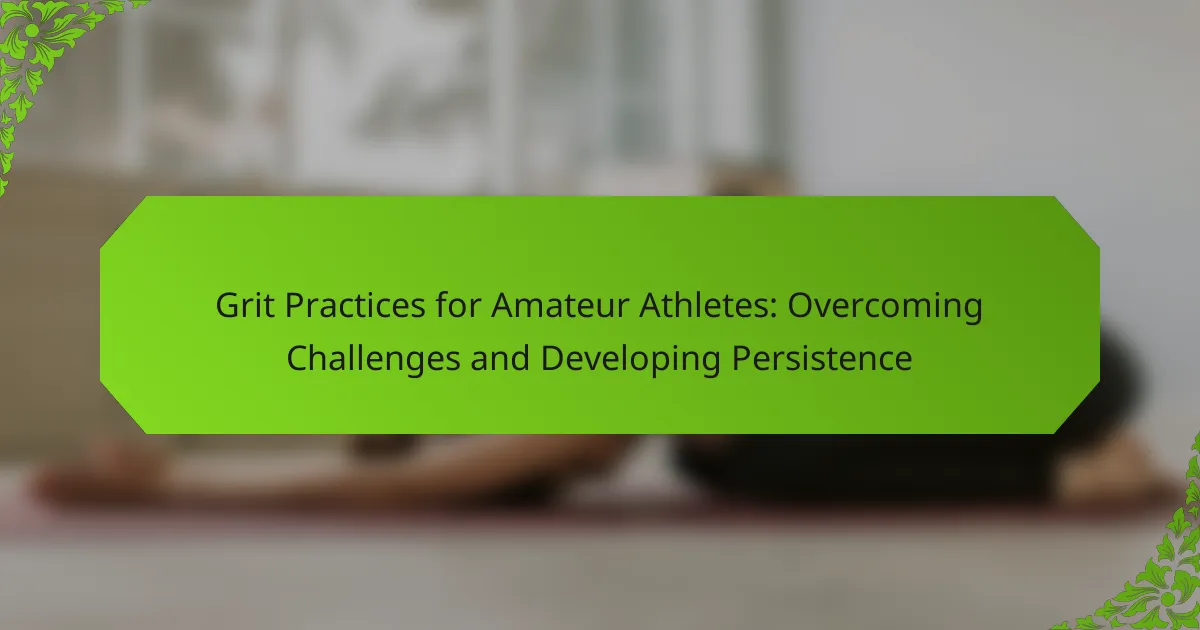 Grit Practices for Amateur Athletes: Overcoming Challenges and Developing Persistence